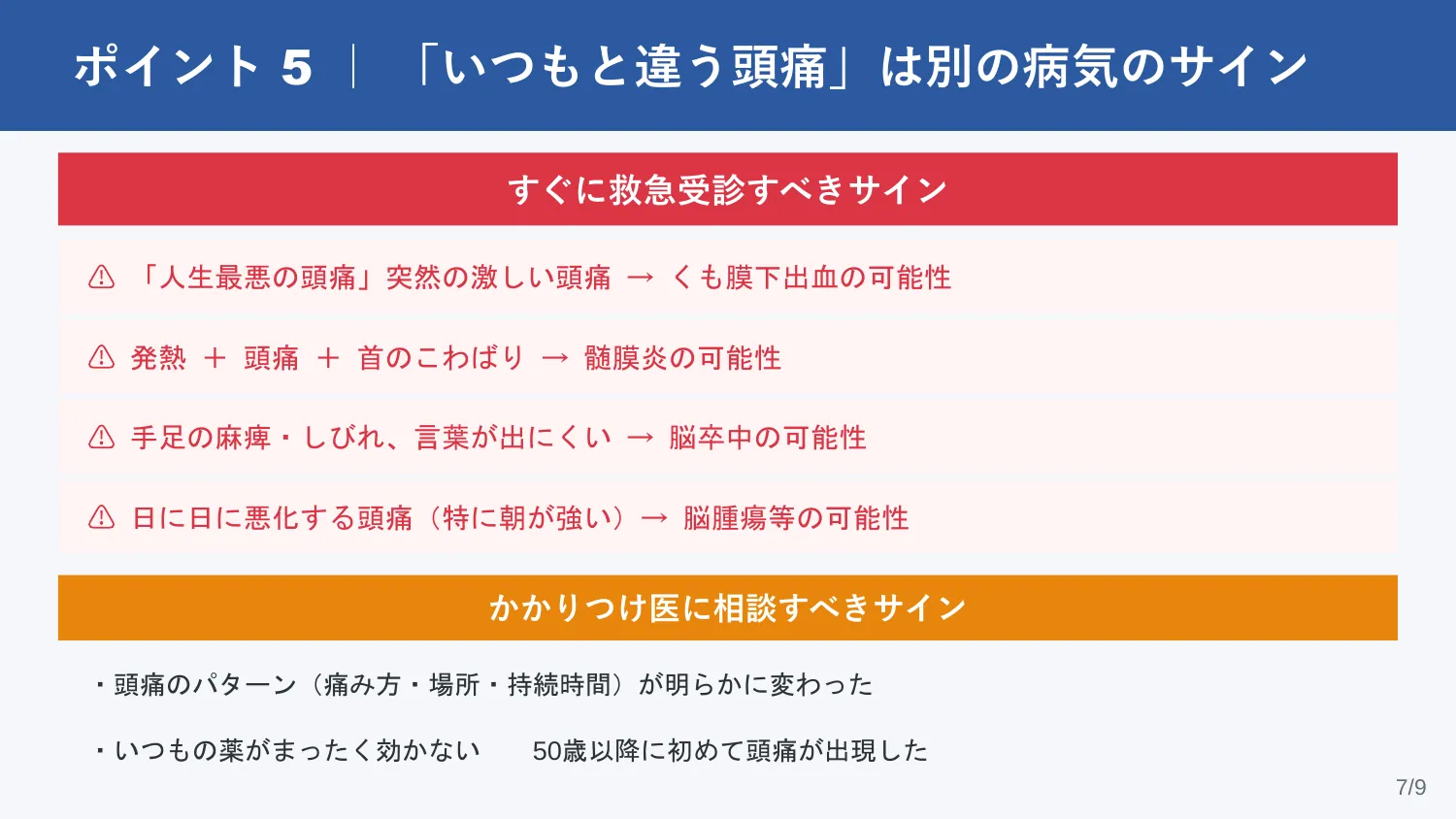 ポイント 5 ｜ 「いつもと違う頭痛」は別の病気のサイン

すぐに救急受診すべきサイン

⚠ 「人生最悪の頭痛」突然の激しい頭痛 → くも膜下出血の可能性

⚠ 発熱 ＋ 頭痛 ＋ 首のこわばり → 髄膜炎の可能性

⚠ 手足の麻痺・しびれ、言葉が出にくい → 脳卒中の可能性

⚠ 日に日に悪化する頭痛（特に朝が強い）→ 脳腫瘍等の可能性

かかりつけ医に相談すべきサイン

・頭痛のパターン（痛み方・場所・持続時間）が明らかに変わった

・いつもの薬がまったく効かない　50歳以降に初めて頭痛が出現した

7/9